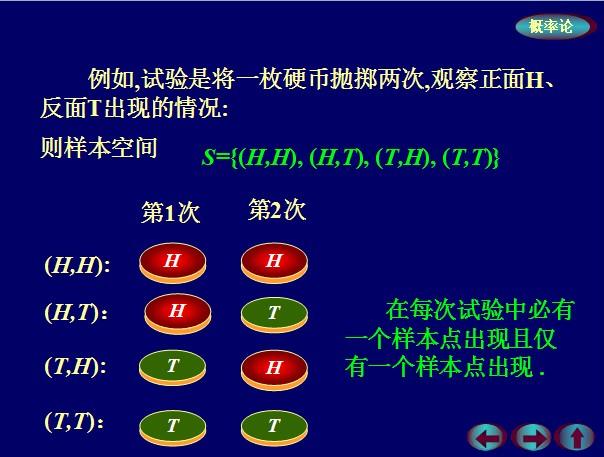 概率论

例如,试验是将一枚硬币抛掷两次,观察正面H、反面T出现的情况:

则样本空间 $S=\{(H,H), (H,T), (T,H), (T,T)\}$

第1次 第2次

$(H,H)$: H H

$(H,T)$: H T

$(T,H)$: T H

$(T,T)$: T T

在每次试验中必有一个样本点出现且仅有一个样本点出现 .